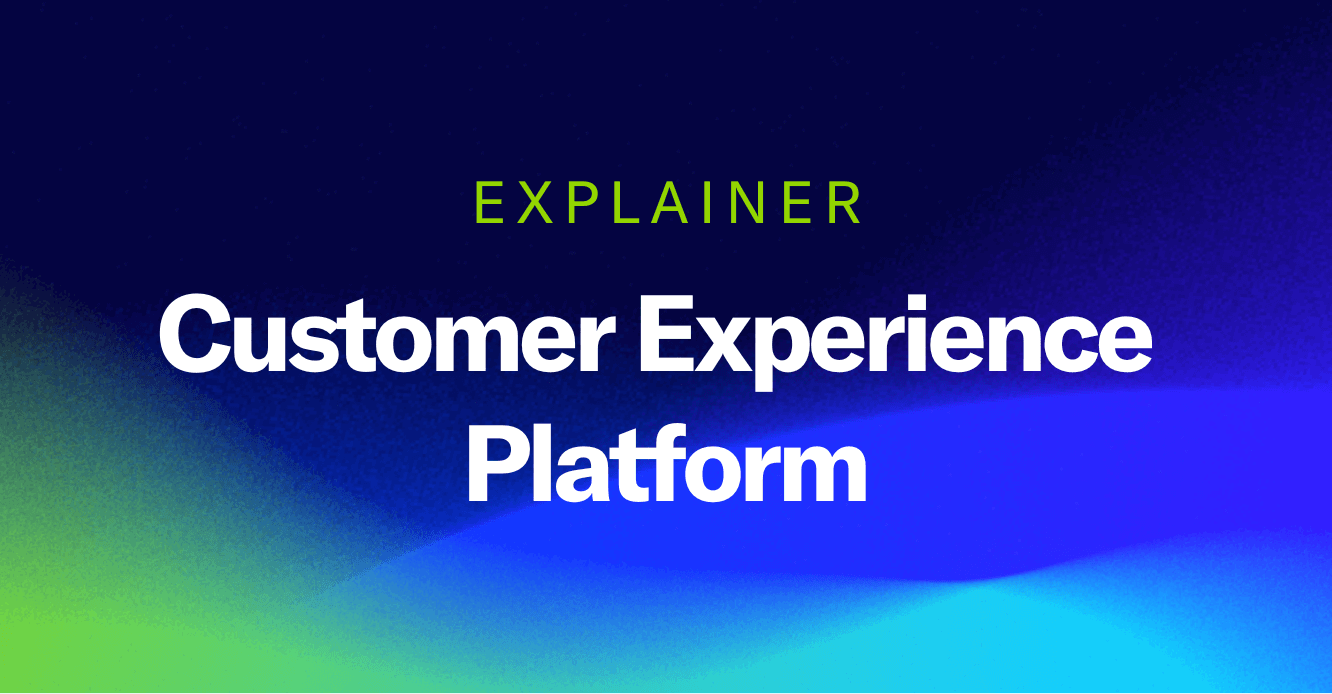 EXPLAINER

Customer Experience Platform